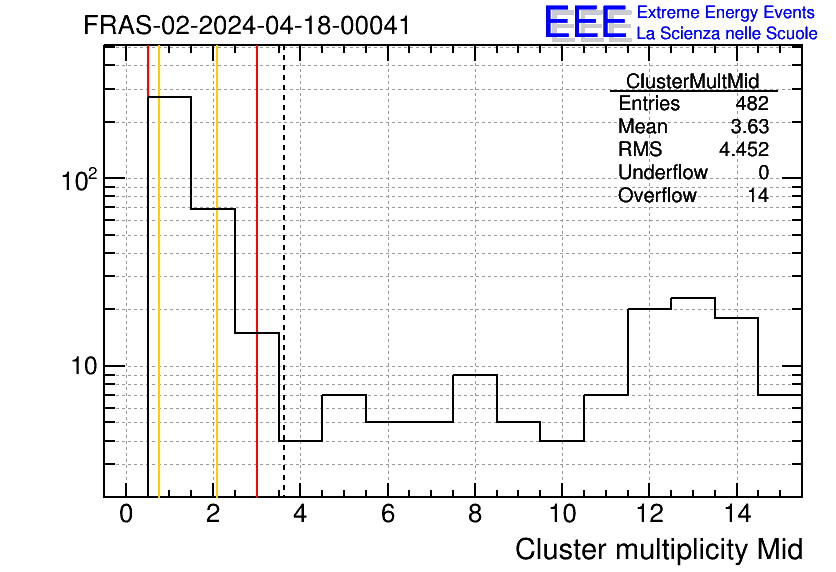 FRAS-02-2024-04-18-00041

EEE Extreme Energy Events
La Scienza nelle Scuole

| ClusterMultMid | |
|---|---|
| Entries | 482 |
| Mean | 3.63 |
| RMS | 4.452 |
| Underflow | 0 |
| Overflow | 14 |

$10^2$

10

0 2 4 6 8 10 12 14

Cluster multiplicity Mid